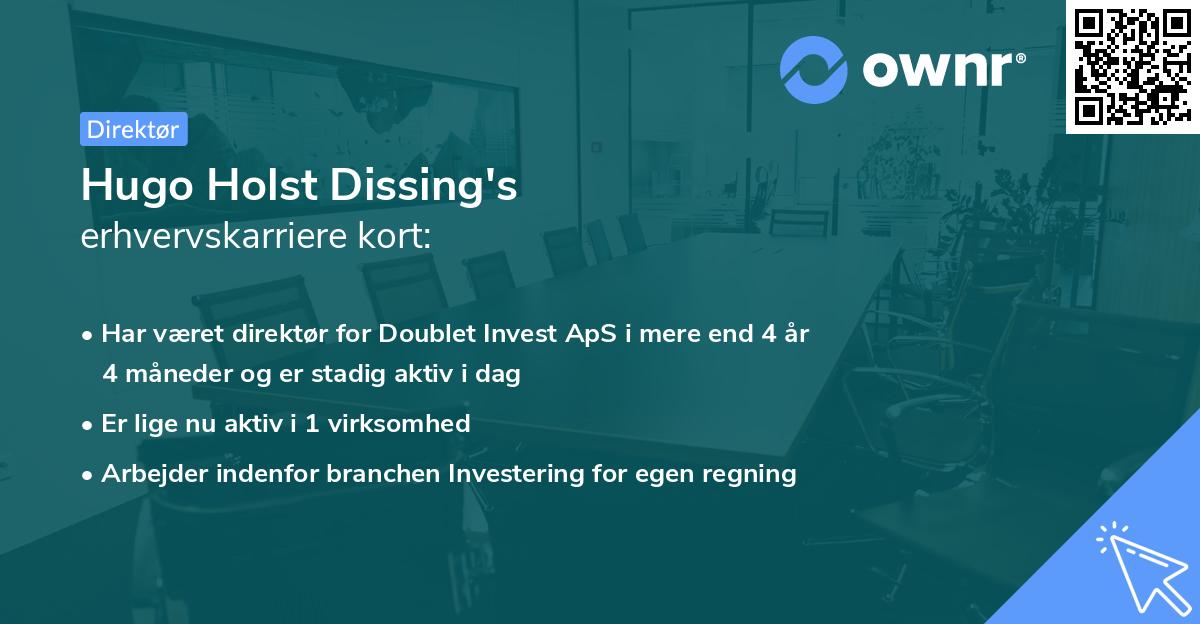 ownr®

Direktør

Hugo Holst Dissing's
erhvervskarriere kort:

• Har været direktør for Doublet Invest ApS i mere end 4 år 4 måneder og er stadig aktiv i dag
• Er lige nu aktiv i 1 virksomhed
• Arbejder indenfor branchen Investering for egen regning